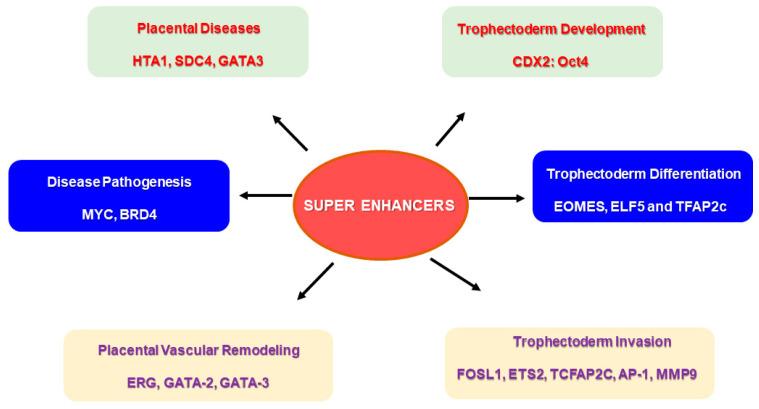 Placental Diseases
HTA1, SDC4, GATA3

Trophectoderm Development
CDX2: Oct4

Disease Pathogenesis
MYC, BRD4

SUPER ENHANCERS

Trophectoderm Differentiation
EOMES, ELF5 and TFAP2c

Placental Vascular Remodeling
ERG, GATA-2, GATA-3

Trophectoderm Invasion
FOSL1, ETS2, TCFAP2C, AP-1, MMP9